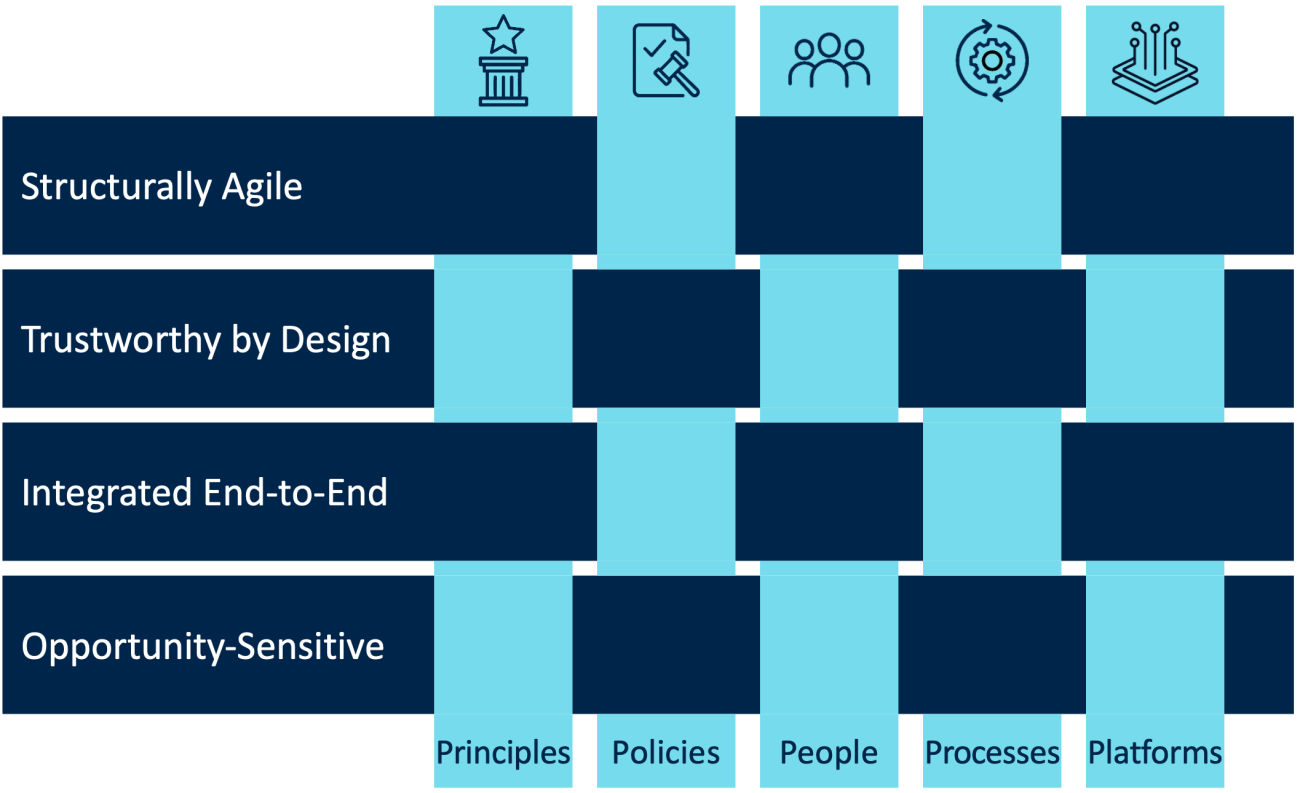 Structurally Agile

Trustworthy by Design

Integrated End-to-End

Opportunity-Sensitive

Principles Policies People Processes Platforms